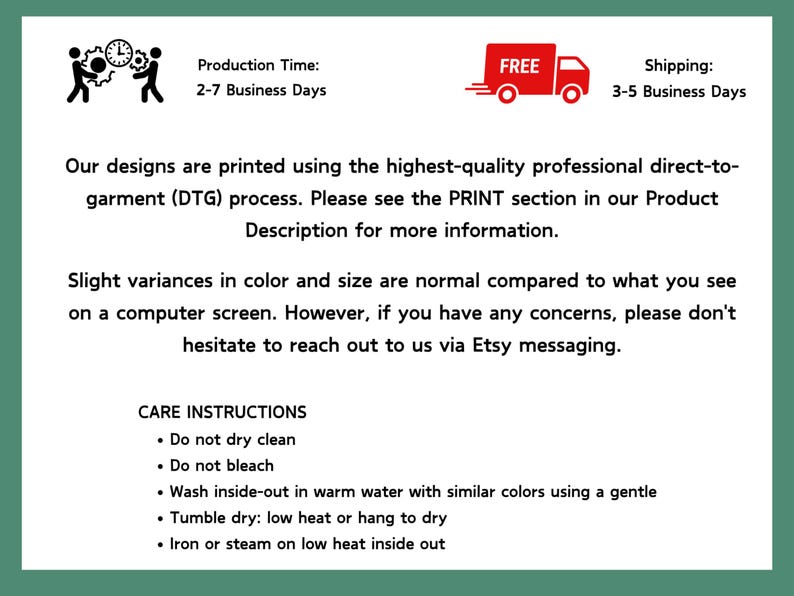 Production Time:
2-7 Business Days

FREE

Shipping:
3-5 Business Days

Our designs are printed using the highest-quality professional direct-to-garment (DTG) process. Please see the PRINT section in our Product Description for more information.

Slight variances in color and size are normal compared to what you see on a computer screen. However, if you have any concerns, please don't hesitate to reach out to us via Etsy messaging.

CARE INSTRUCTIONS
• Do not dry clean
• Do not bleach
• Wash inside-out in warm water with similar colors using a gentle
• Tumble dry: low heat or hang to dry
• Iron or steam on low heat inside out